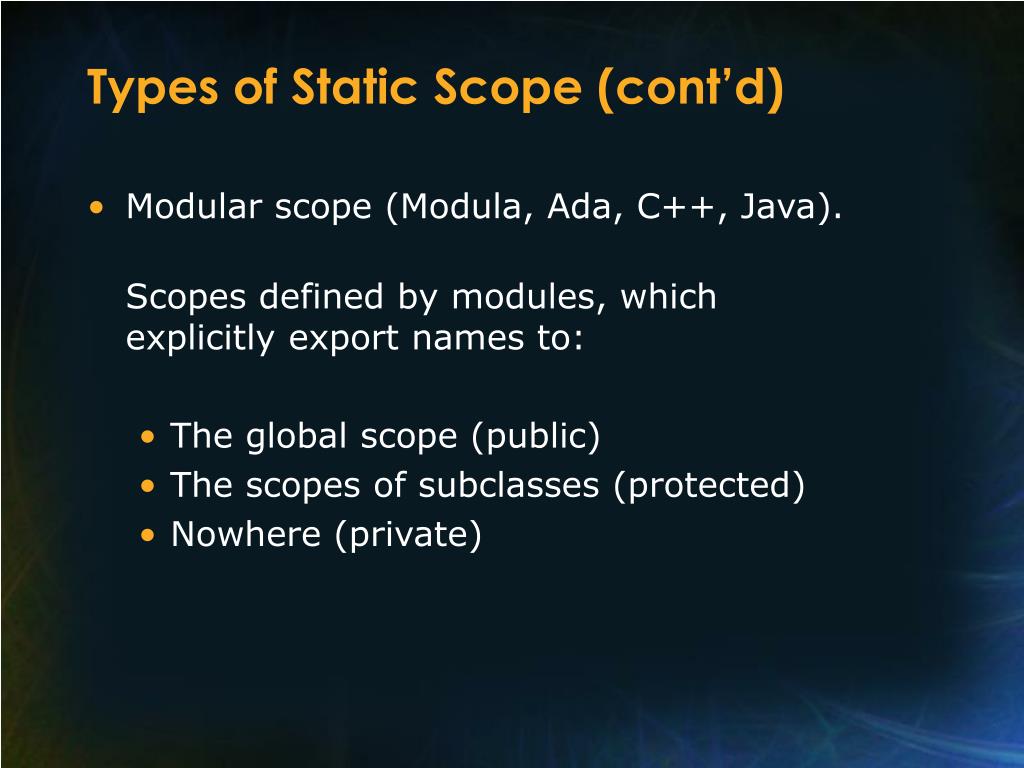 Types of Static Scope (cont’d)

• Modular scope (Modula, Ada, C++, Java).

Scopes defined by modules, which explicitly export names to:

• The global scope (public)
• The scopes of subclasses (protected)
• Nowhere (private)